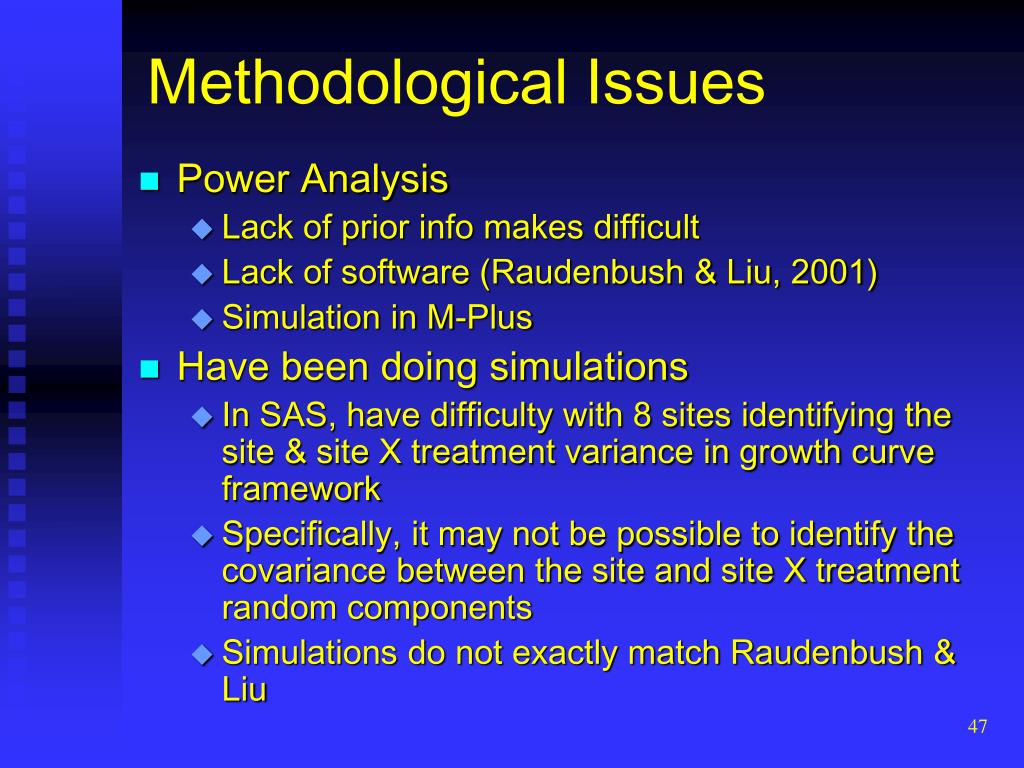 Methodological Issues

Power Analysis

Lack of prior info makes difficult

Lack of software (Raudenbush & Liu, 2001)

Simulation in M-Plus

Have been doing simulations

In SAS, have difficulty with 8 sites identifying the site & site X treatment variance in growth curve framework

Specifically, it may not be possible to identify the covariance between the site and site X treatment random components

Simulations do not exactly match Raudenbush & Liu

47